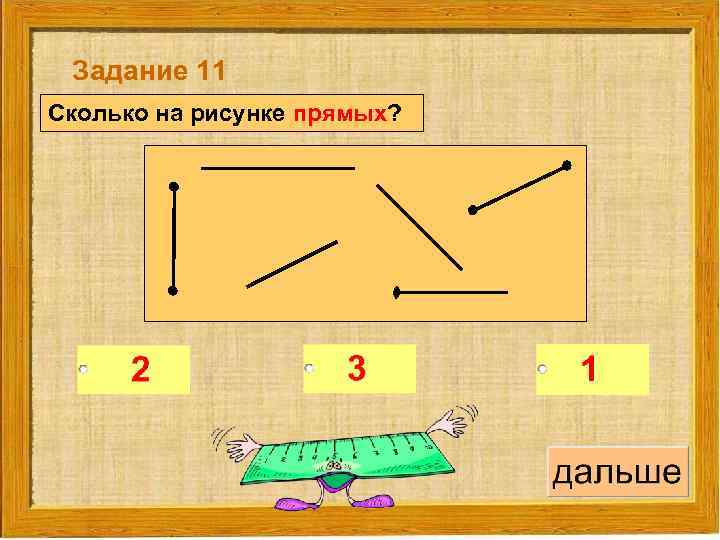 Задание 11

Сколько на рисунке прямых?

2

3

1

дальше